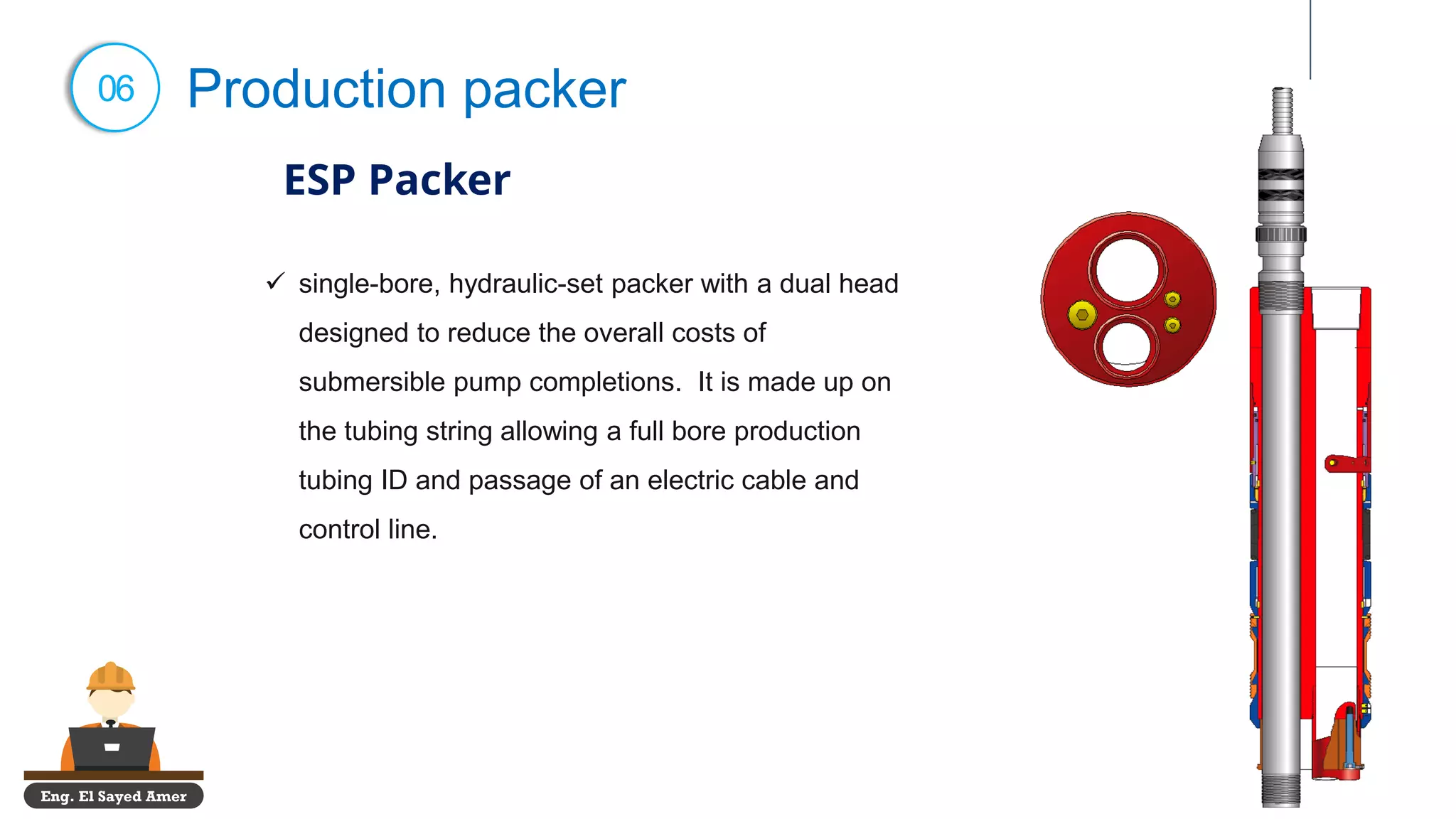 06 Production packer

ESP Packer

✓ single-bore, hydraulic-set packer with a dual head designed to reduce the overall costs of submersible pump completions. It is made up on the tubing string allowing a full bore production tubing ID and passage of an electric cable and control line.

Eng. El Sayed Amer